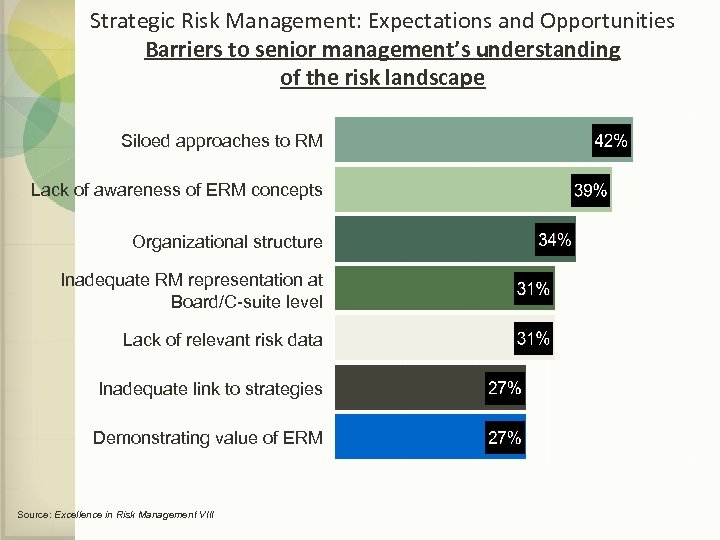 Strategic Risk Management: Expectations and Opportunities
Barriers to senior management's understanding of the risk landscape

Siloed approaches to RM 42%
Lack of awareness of ERM concepts 39%
Organizational structure 34%
Inadequate RM representation at Board/C-suite level 31%
Lack of relevant risk data 31%
Inadequate link to strategies 27%
Demonstrating value of ERM 27%

Source: Excellence in Risk Management VIII